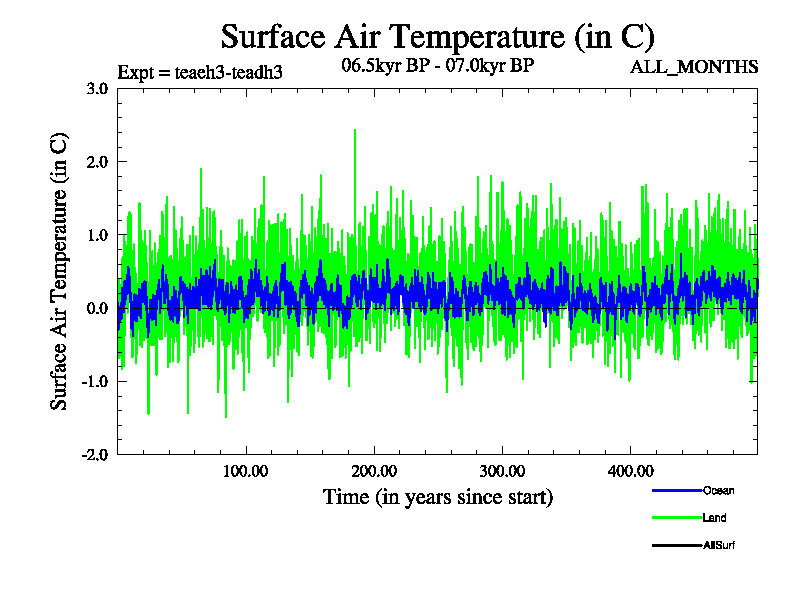 Surface Air Temperature (in C)

Expt = teaeh3-teadh3

06.5kyr BP - 07.0kyr BP

ALL_MONTHS

Surface Air Temperature (in C)

3.0

2.0

1.0

0.0

-1.0

-2.0

100.00

200.00

300.00

400.00

Time (in years since start)

Ocean

Land

AllSurf